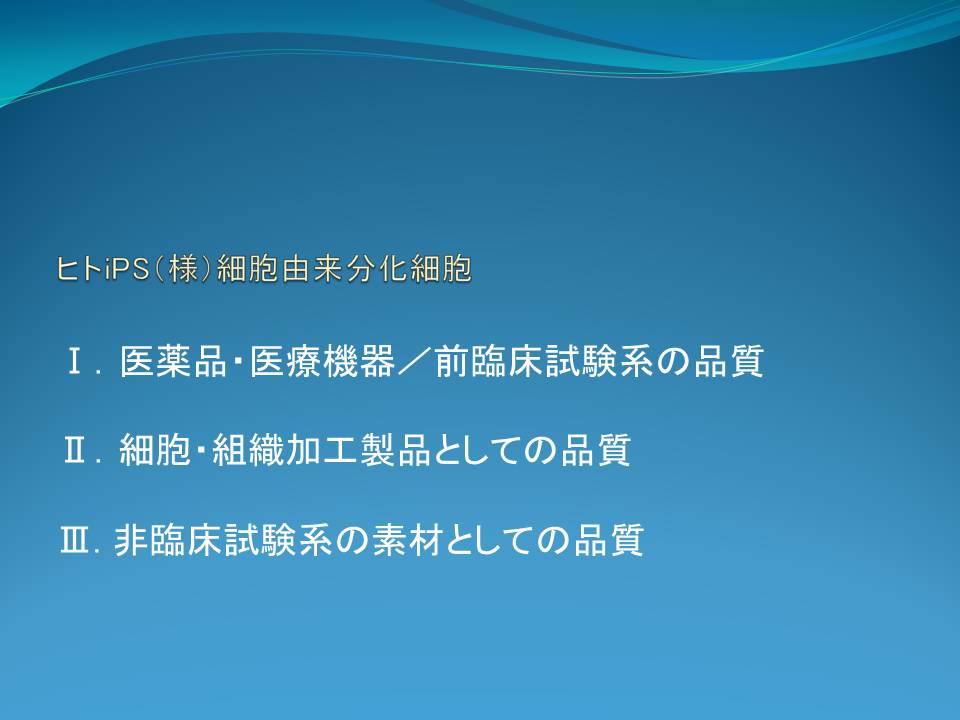 ヒトiPS(様)細胞由来分化細胞

Ⅰ. 医薬品・医療機器／前臨床試験系の品質

Ⅱ. 細胞・組織加工製品としての品質

Ⅲ. 非臨床試験系の素材としての品質